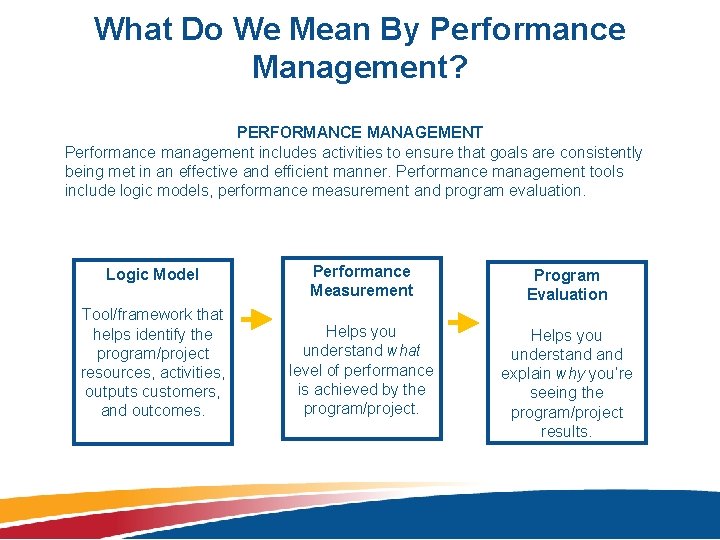 What Do We Mean By Performance Management?

PERFORMANCE MANAGEMENT
Performance management includes activities to ensure that goals are consistently being met in an effective and efficient manner. Performance management tools include logic models, performance measurement and program evaluation.

Logic Model

Tool/framework that helps identify the program/project resources, activities, outputs customers, and outcomes.

Performance Measurement

Helps you understand what level of performance is achieved by the program/project.

Program Evaluation

Helps you understand and explain why you're seeing the program/project results.